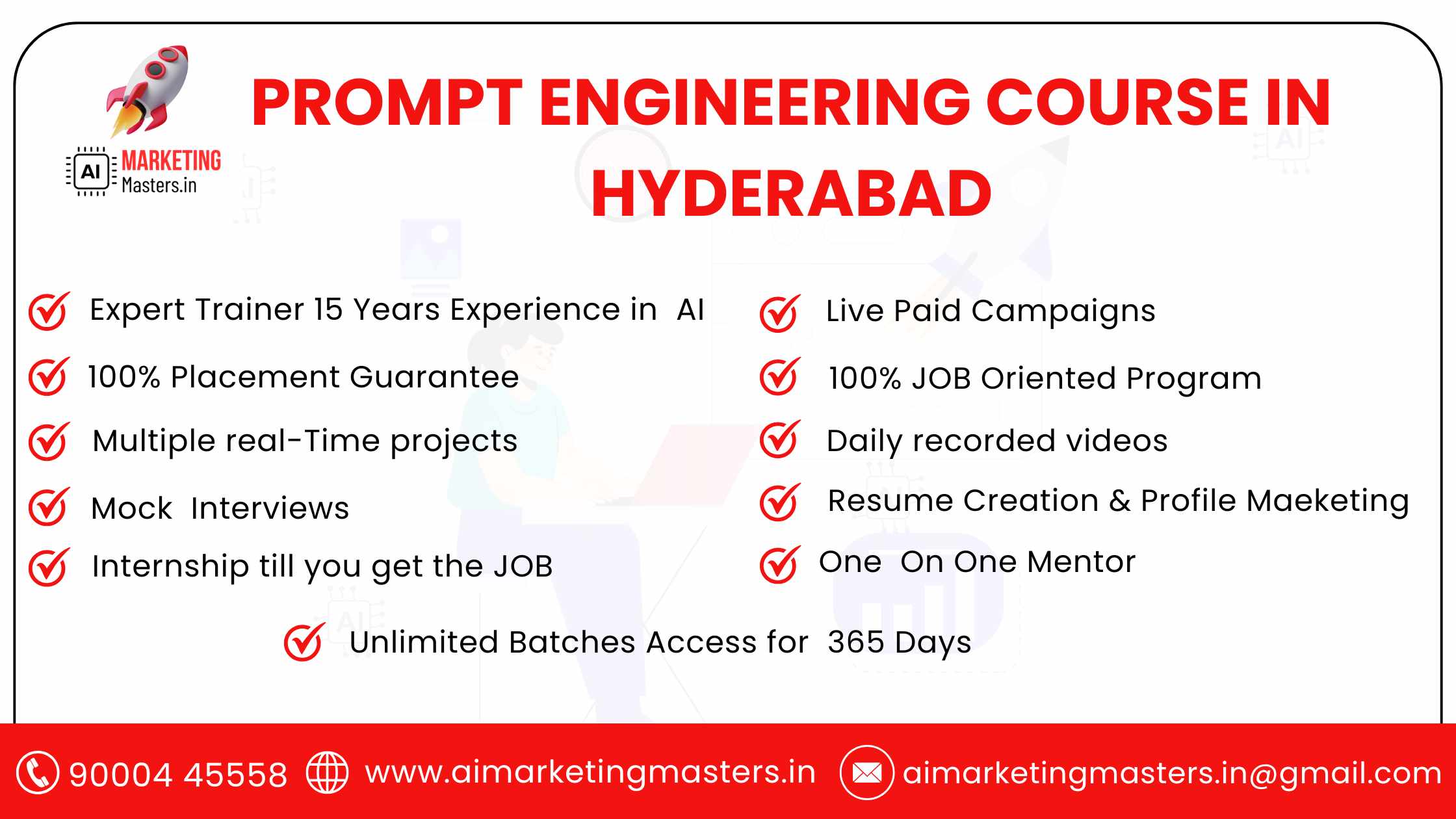 AI MARKETING Masters.in

PROMPT ENGINEERING COURSE IN HYDERABAD

Expert Trainer 15 Years Experience in AI

100% Placement Guarantee

Multiple real-Time projects

Mock Interviews

Internship till you get the JOB

Live Paid Campaigns

100% JOB Oriented Program

Daily recorded videos

Resume Creation & Profile Maeketing

One On One Mentor

Unlimited Batches Access for 365 Days

90004 45558 www.aimarketingmasters.in aimarketingmasters.in@gmail.com